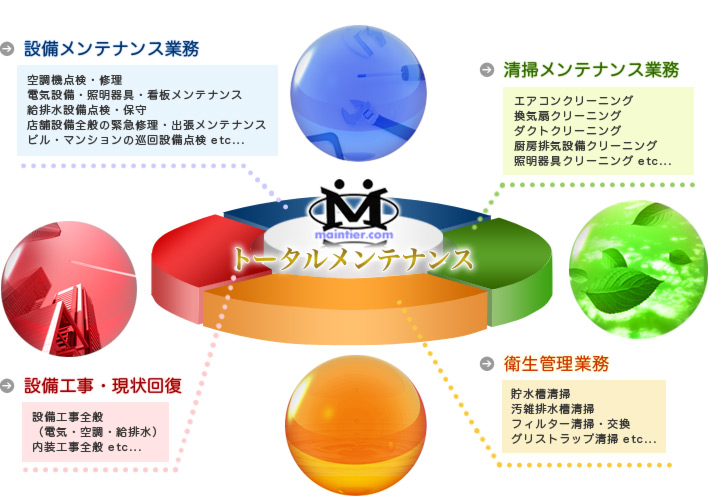 設備メンテナンス業務

空調機点検・修理
電気設備・照明器具・看板メンテナンス
給排水設備点検・保守
店舗設備全般の緊急修理・出張メンテナンス
ビル・マンションの巡回設備点検 etc...

清掃メンテナンス業務

エアコンクリーニング
換気扇クリーニング
ダクトクリーニング
厨房排気設備クリーニング
照明器具クリーニング etc...

M
maintier.com
トータルメンテナンス

設備工事・現状回復

設備工事全般
（電気・空調・給排水）
内装工事全般 etc...

衛生管理業務

貯水槽清掃
汚雑排水槽清掃
フィルター清掃・交換
グリストラップ清掃 etc...